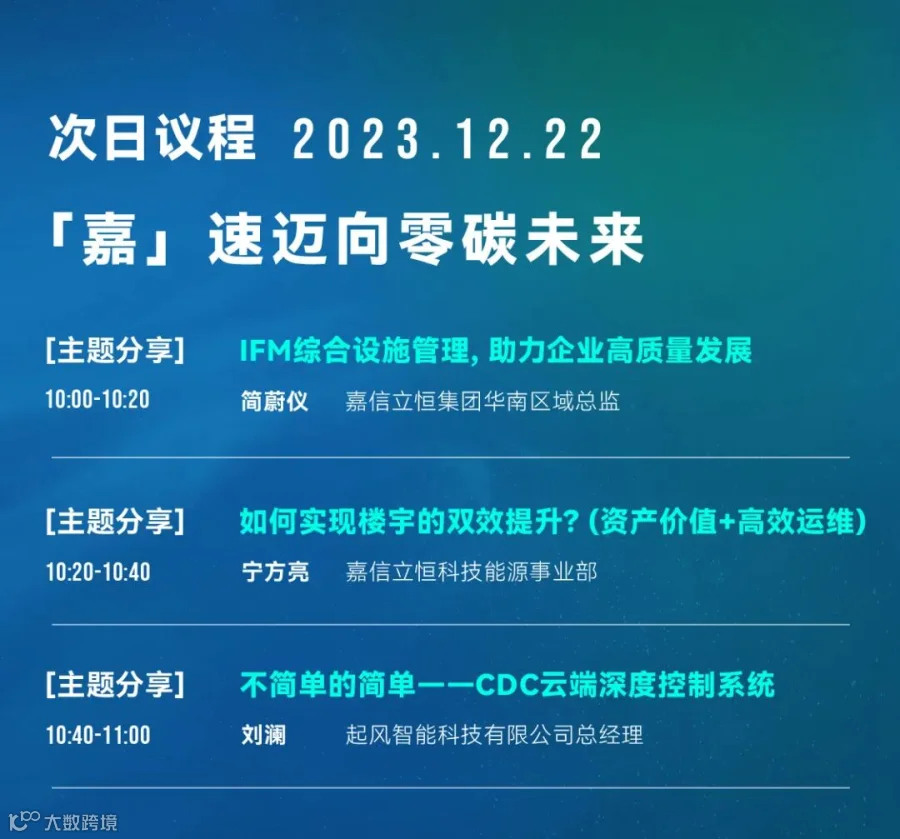 次日议程 2023.12.22

「嘉」速迈向零碳未来

[主题分享] IFM综合设施管理，助力企业高质量发展
10:00-10:20 简蔚仪 嘉信立恒集团华南区域总监

[主题分享] 如何实现楼宇的双效提升？(资产价值+高效运维)
10:20-10:40 宁方亮 嘉信立恒科技能源事业部

[主题分享] 不简单的简单——CDC云端深度控制系统
10:40-11:00 刘澜 起风智能科技有限公司总经理

大数跨境